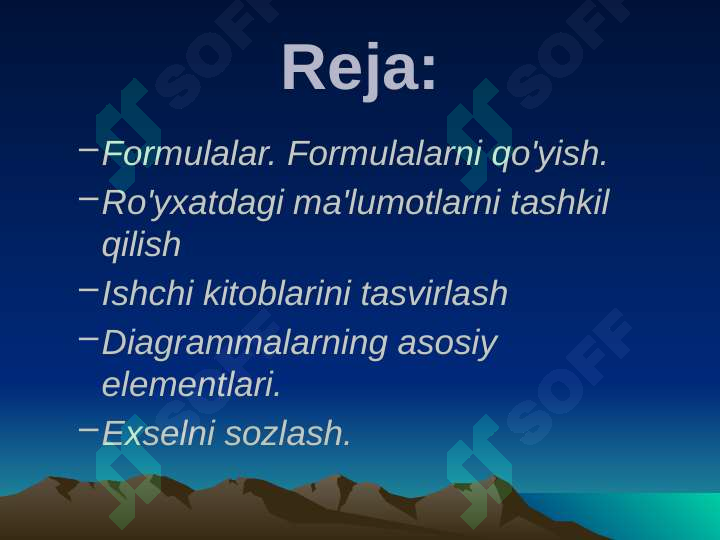 Reja:

– Formulalar. Formulalarni qo'yish.

– Ro'yxatdagi ma'lumotlarni tashkil qilish

– Ishchi kitoblarini tasvirlash

– Diagrammalarning asosiy elementlari.

– Exselni sozlash.

SOFF SOFF SOFF SOFF